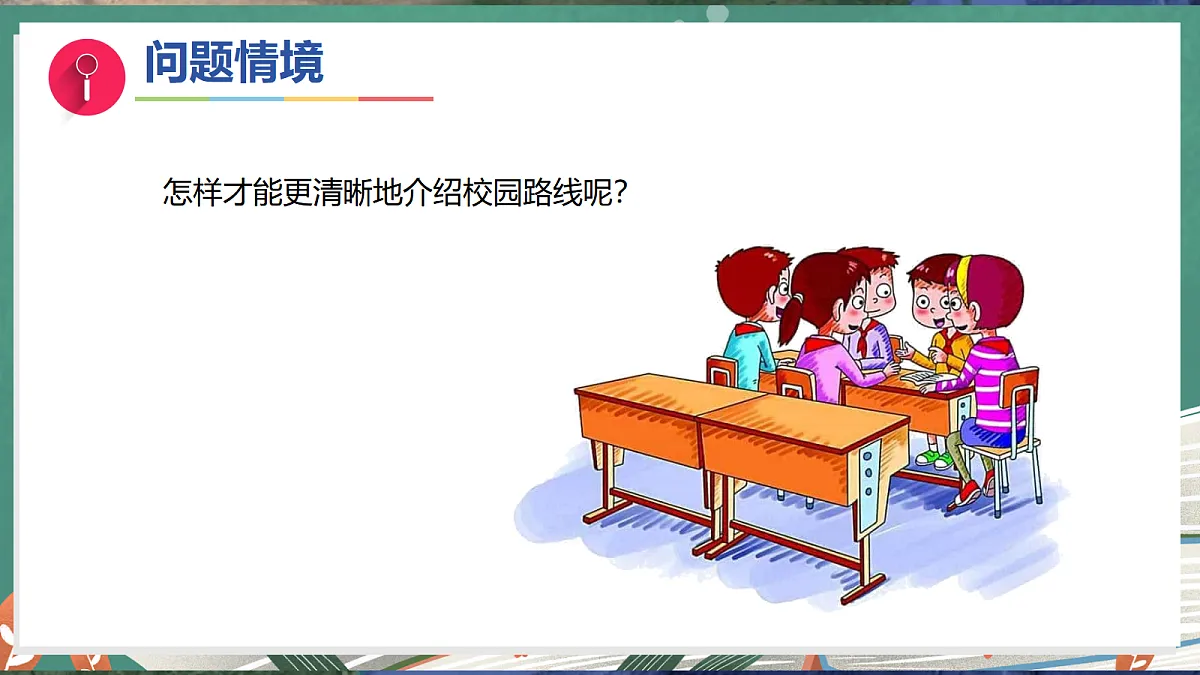 问题情境

怎样才能更清晰地介绍校园路线呢?